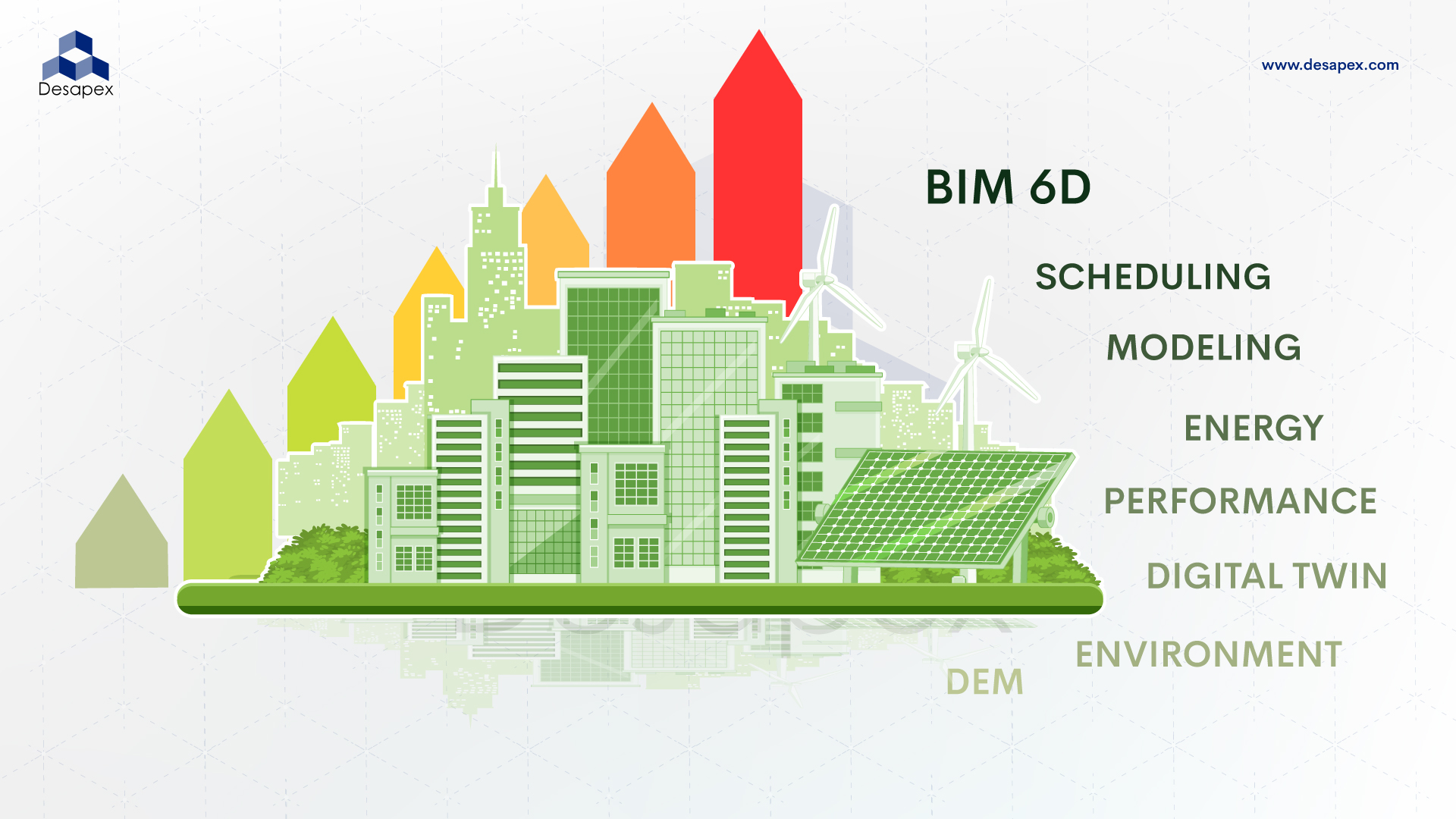 Desapex

www.desapex.com

BIM 6D

SCHEDULING

MODELING

ENERGY

PERFORMANCE

DIGITAL TWIN

ENVIRONMENT

DEM